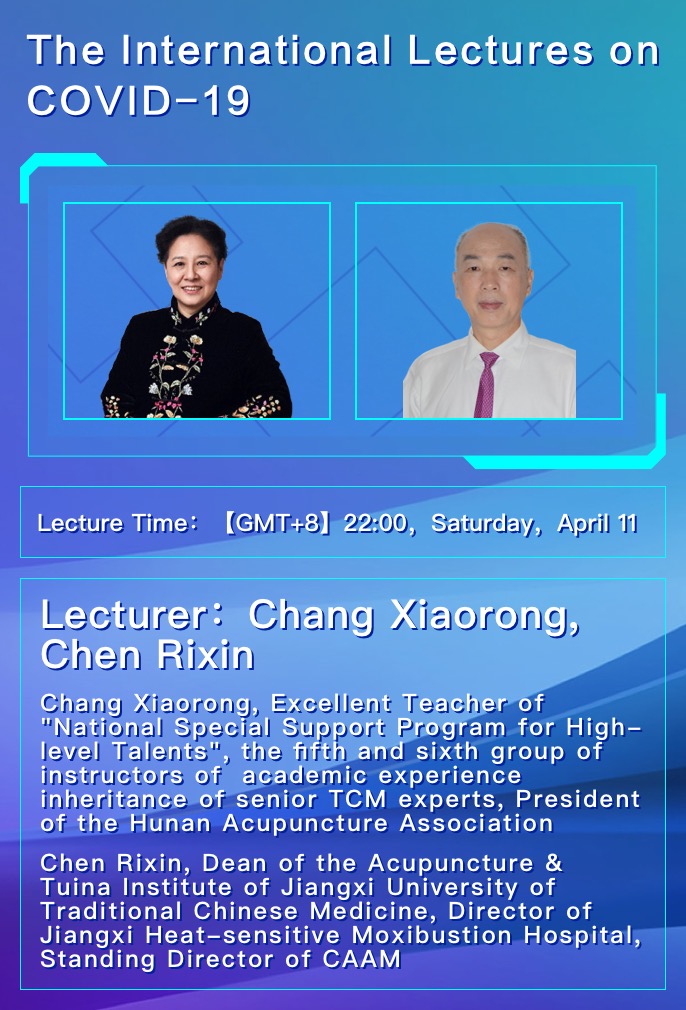 The International Lectures on COVID-19

Lecture Time: 【GMT+8】22:00, Saturday, April 11

Lecturer: Chang Xiaorong, Chen Rixin

Chang Xiaorong, Excellent Teacher of "National Special Support Program for High-level Talents", the fifth and sixth group of instructors of academic experience inheritance of senior TCM experts, President of the Hunan Acupuncture Association

Chen Rixin, Dean of the Acupuncture & Tuina Institute of Jiangxi University of Traditional Chinese Medicine, Director of Jiangxi Heat-sensitive Moxibustion Hospital, Standing Director of CAAM